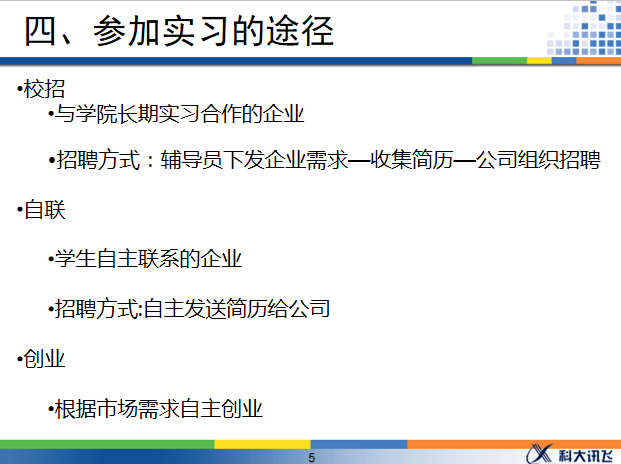 四、参加实习的途径

•校招

•与学院长期实习合作的企业

•招聘方式：辅导员下发企业需求—收集简历—公司组织招聘

•自联

•学生自主联系的企业

•招聘方式:自主发送简历给公司

•创业

•根据市场需求自主创业

5

科大讯飞